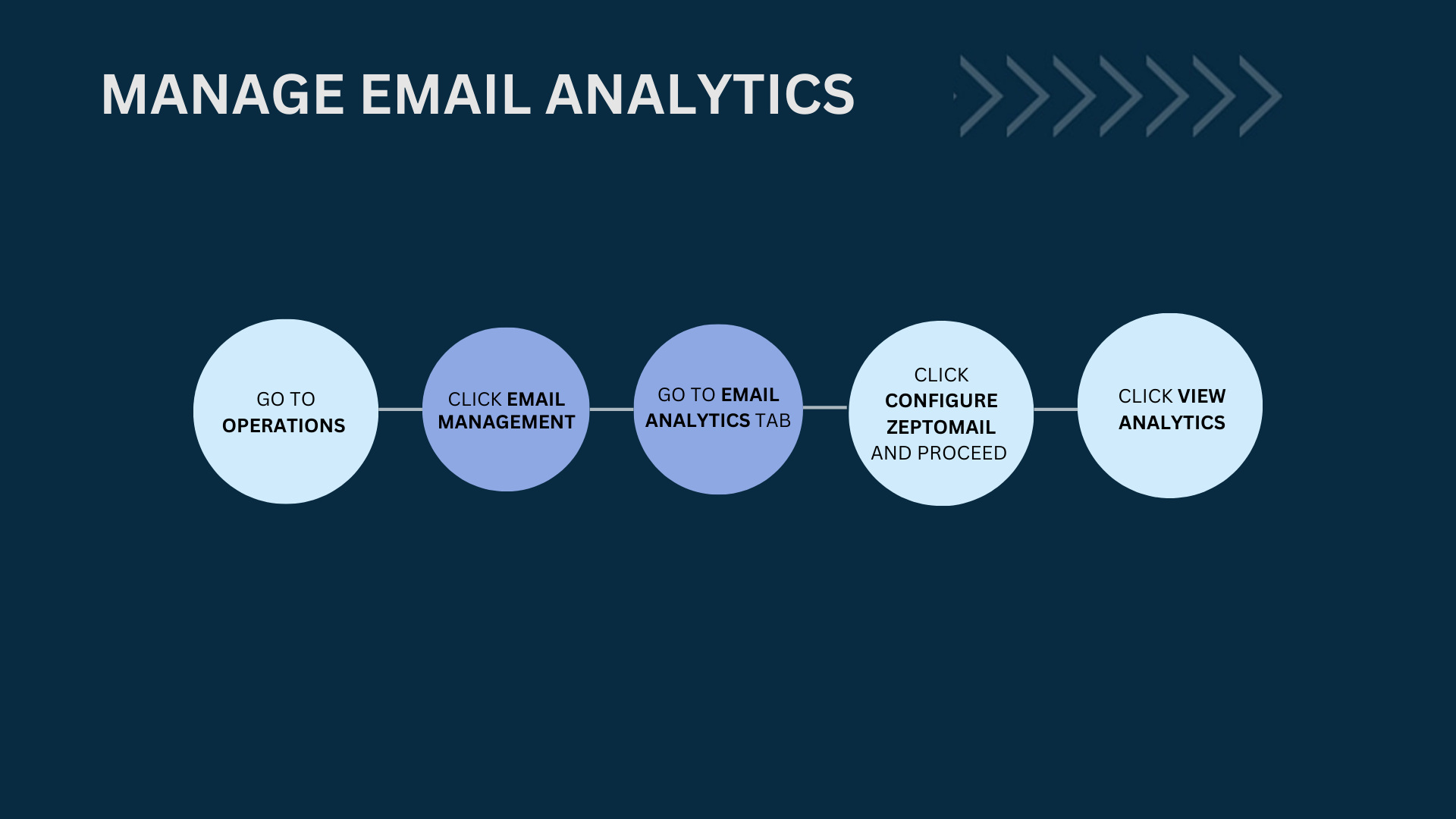 MANAGE EMAIL ANALYTICS

GO TO OPERATIONS

CLICK EMAIL MANAGEMENT

GO TO EMAIL ANALYTICS TAB

CLICK CONFIGURE ZEPTOMAIL AND PROCEED

CLICK VIEW ANALYTICS